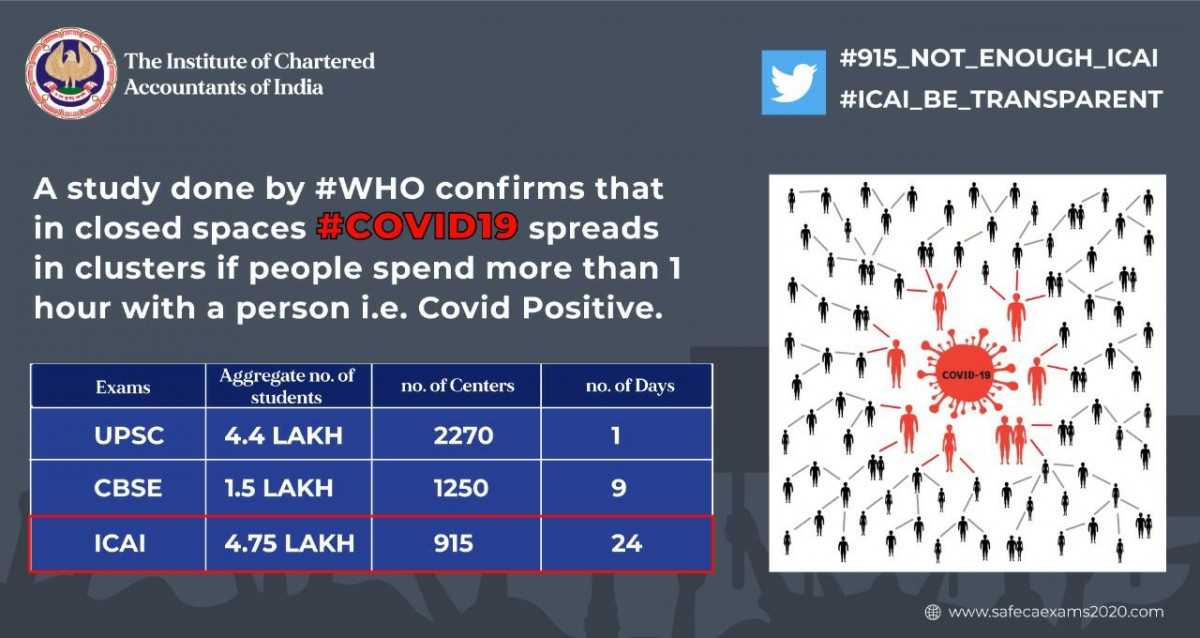 The Institute of Chartered Accountants of India

#915_NOT_ENOUGH_ICAI
#ICAI_BE_TRANSPARENT

A study done by #WHO confirms that in closed spaces #COVID19 spreads in clusters if people spend more than 1 hour with a person i.e. Covid Positive.

| Exams | Aggregate no. of students | no. of Centers | no. of Days |
|---|---|---|---|
| UPSC | 4.4 LAKH | 2270 | 1 |
| CBSE | 1.5 LAKH | 1250 | 9 |
| ICAI | 4.75 LAKH | 915 | 24 |

COVID-19

www.safecaexams2020.com